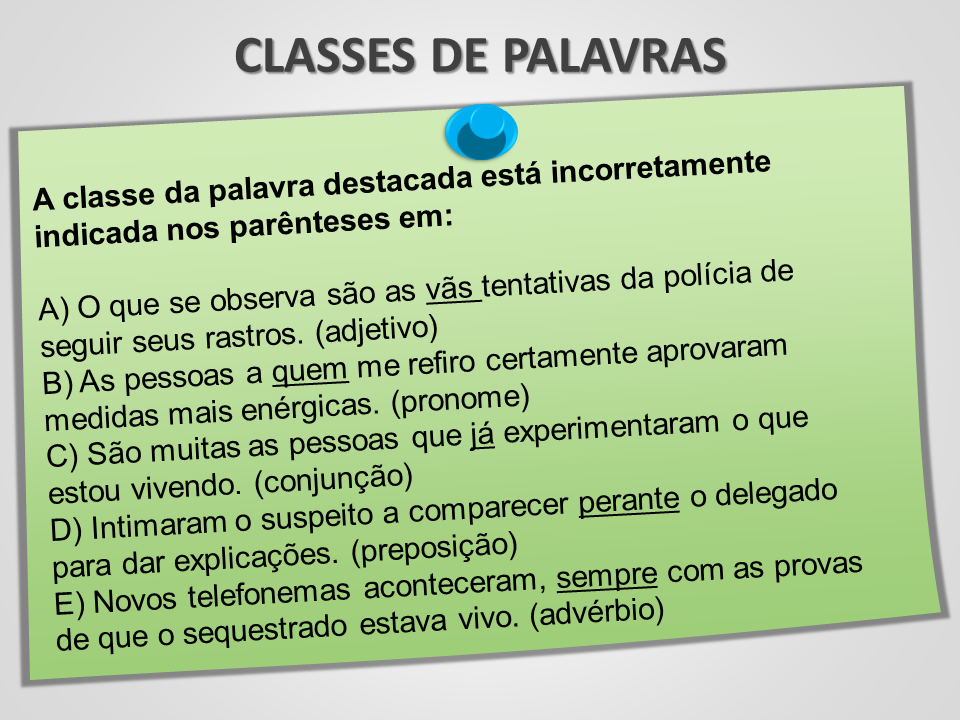 CLASSES DE PALAVRAS

A classe da palavra destacada está incorretamente indicada nos parênteses em:

A) O que se observa são as vãs tentativas da polícia de seguir seus rastros. (adjetivo)
B) As pessoas a quem me refiro certamente aprovaram medidas mais enérgicas. (pronome)
C) São muitas as pessoas que já experimentaram o que estou vivendo. (conjunção)
D) Intimaram o suspeito a comparecer perante o delegado para dar explicações. (preposição)
E) Novos telefonemas aconteceram, sempre com as provas de que o sequestrado estava vivo. (advérbio)